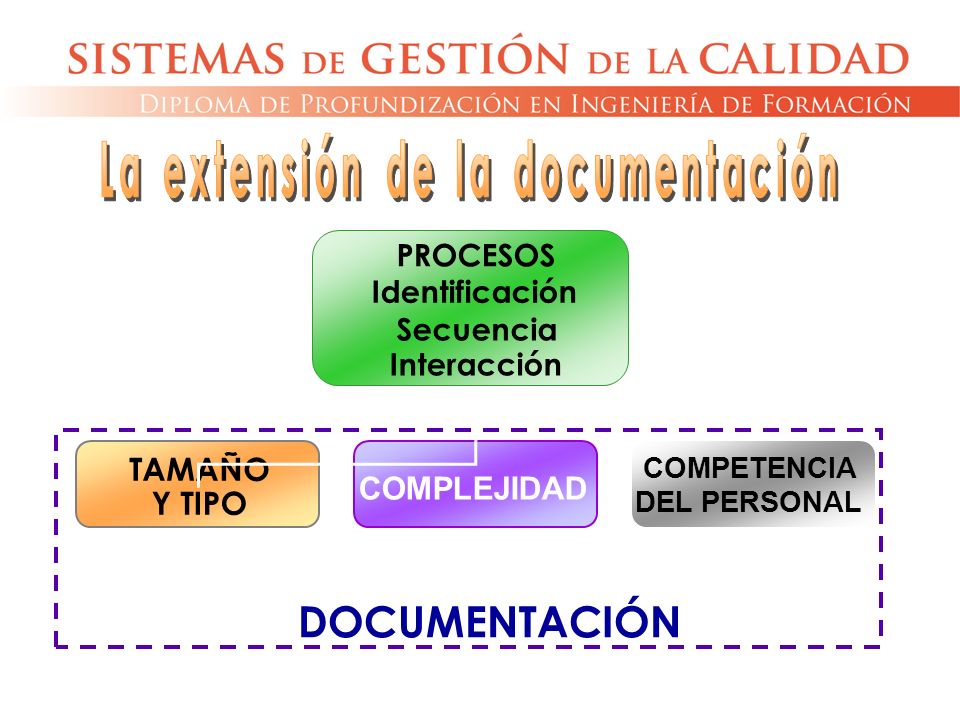 SISTEMAS DE GESTIÓN DE LA CALIDAD
DIPLOMA DE PROFUNDIZACIÓN EN INGENIERÍA DE FORMACIÓN

La extensión de la documentación

PROCESOS
Identificación
Secuencia
Interacción

TAMAÑO
Y TIPO

COMPLEJIDAD

COMPETENCIA
DEL PERSONAL

DOCUMENTACIÓN